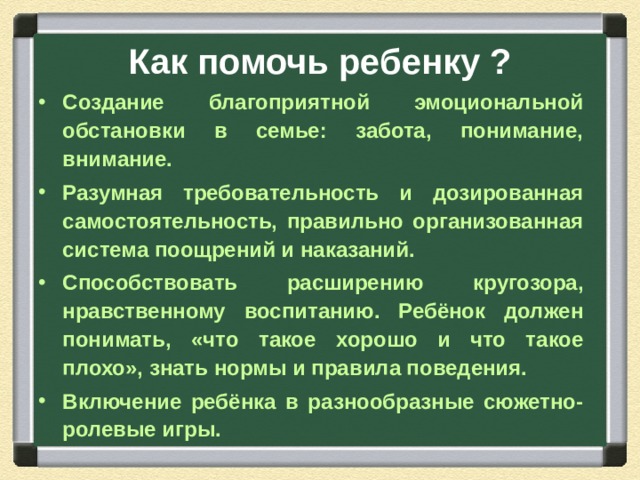 Как помочь ребенку ?

• Создание благоприятной эмоциональной обстановки в семье: забота, понимание, внимание.

• Разумная требовательность и дозированная самостоятельность, правильно организованная система поощрений и наказаний.

• Способствовать расширению кругозора, нравственному воспитанию. Ребёнок должен понимать, «что такое хорошо и что такое плохо», знать нормы и правила поведения.

• Включение ребёнка в разнообразные сюжетно-ролевые игры.